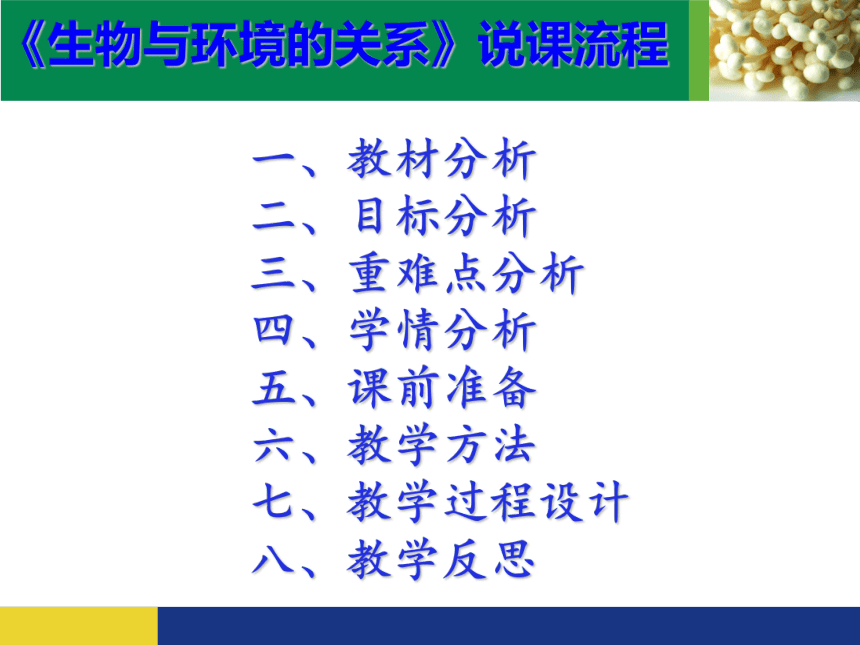 《生物与环境的关系》说课流程

一、教材分析
二、目标分析
三、重难点分析
四、学情分析
五、课前准备
六、教学方法
七、教学过程设计
八、教学反思